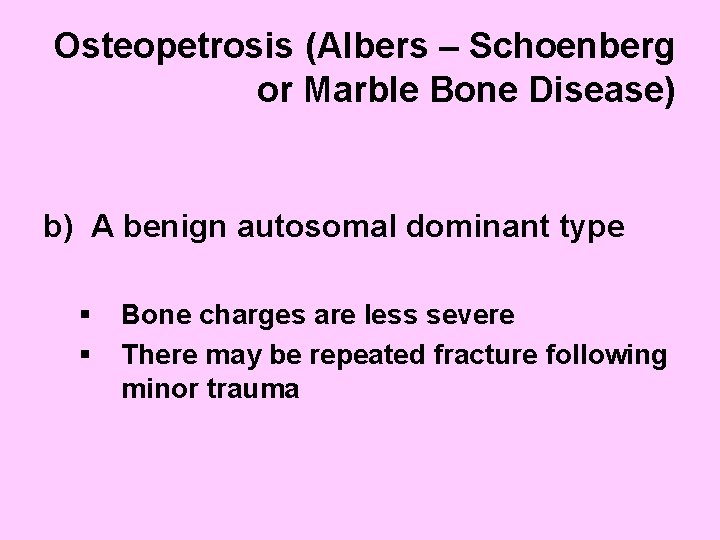 Osteopetrosis (Albers – Schoenberg or Marble Bone Disease)

b) A benign autosomal dominant type

• Bone charges are less severe
• There may be repeated fracture following minor trauma